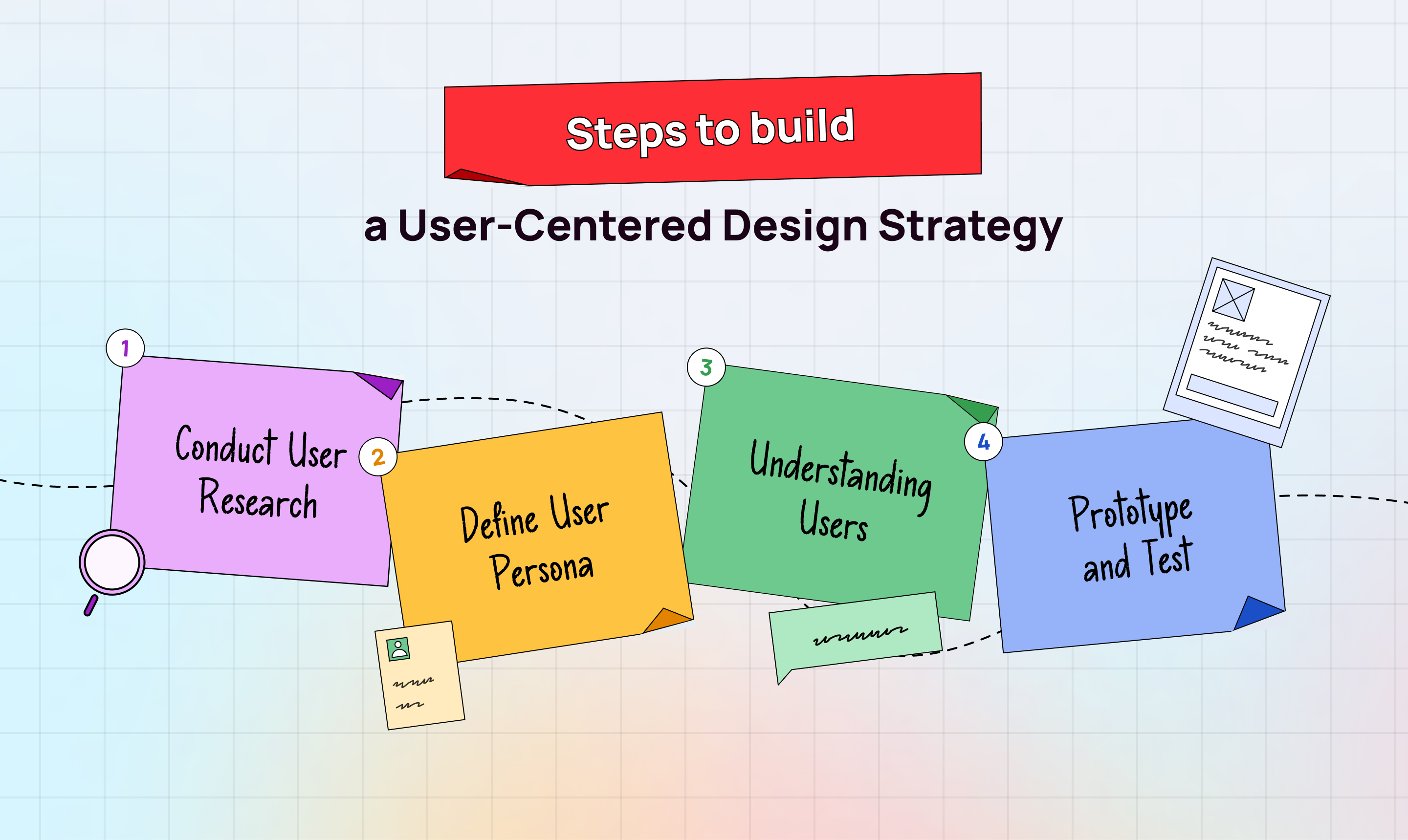 Steps to build

a User-Centered Design Strategy

1

Conduct User Research

2

Define User Persona

3

Understanding Users

4

Prototype and Test